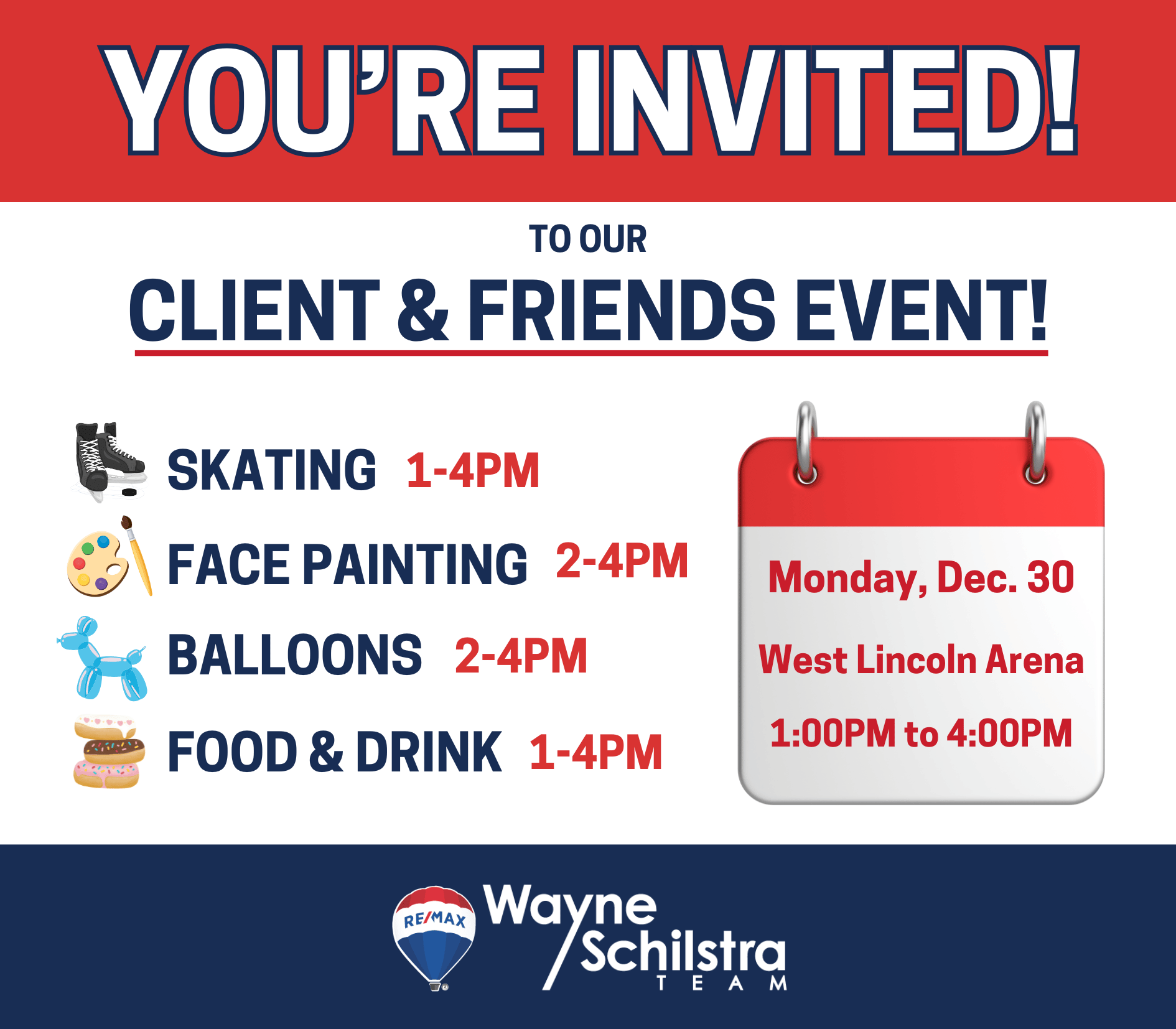 YOU'RE INVITED!

TO OUR

CLIENT & FRIENDS EVENT!

SKATING 1-4PM

FACE PAINTING 2-4PM

BALLOONS 2-4PM

FOOD & DRINK 1-4PM

Monday, Dec. 30

West Lincoln Arena

1:00PM to 4:00PM

RE/MAX

Wayne Schilstra TEAM